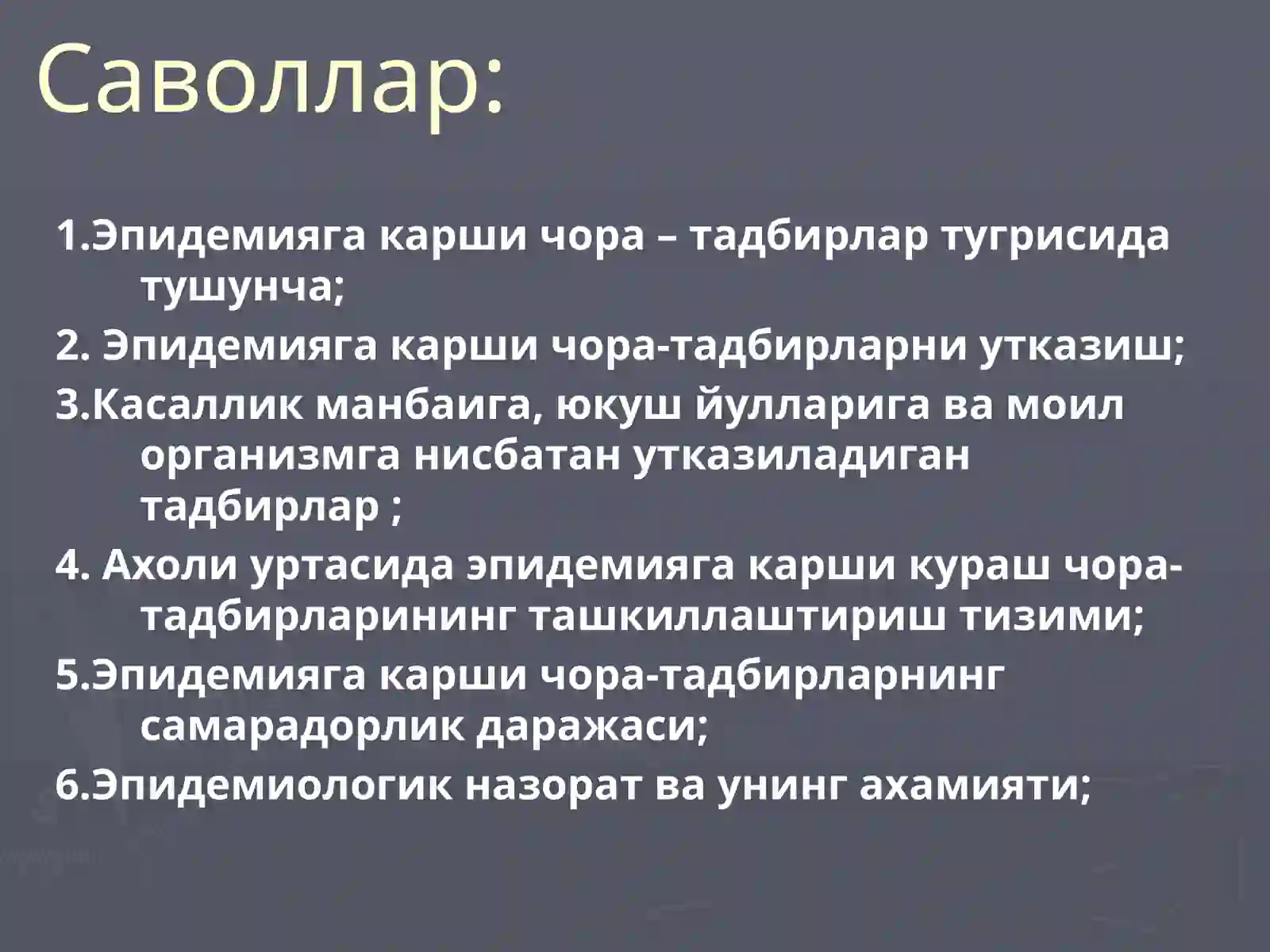 Саволлар:

1.Эпидемияга карши чора – тадбирлар тугрисида тушунча;

2. Эпидемияга карши чора-тадбирларни утказиш;

3.Касаллик манбаига, юкуш йулларига ва моил организмга нисбатан утказиладиган тадбирлар ;

4. Ахоли уртасида эпидемияга карши кураш чора-тадбирларининг ташкиллаштириш тизими;

5.Эпидемияга карши чора-тадбирларнинг самарадорлик даражаси;

6.Эпидемиологик назорат ва унинг ахамияти;